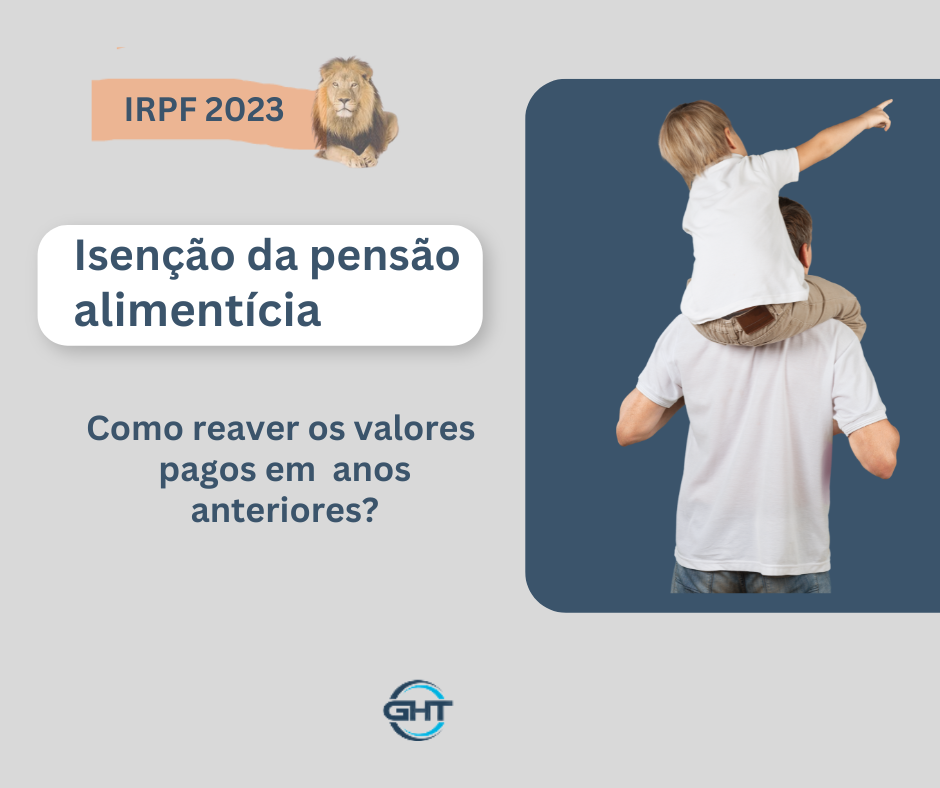 IRPF 2023

Isenção da pensão alimentícia

Como reaver os valores pagos em  anos anteriores?

GHT